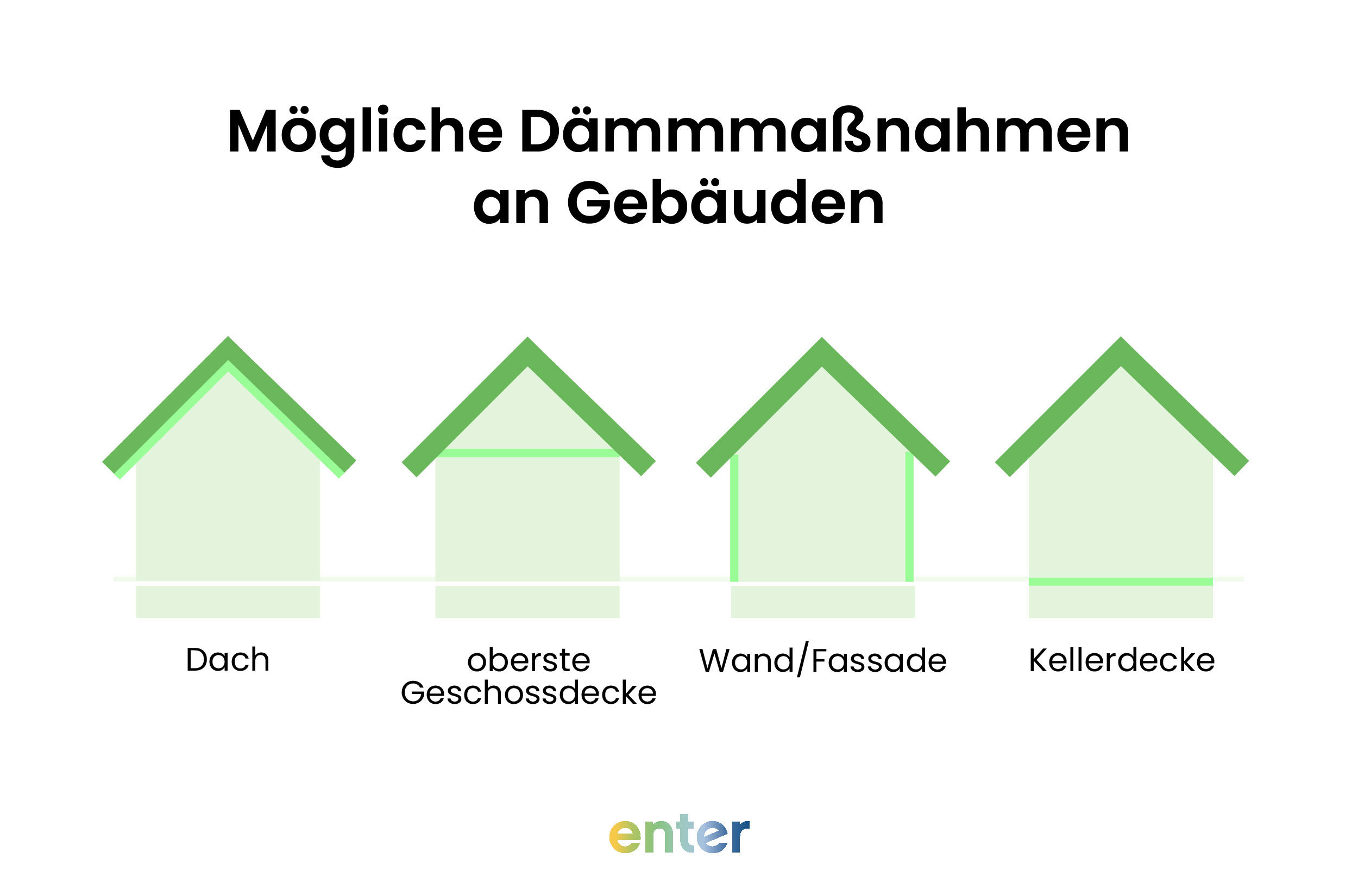 Mögliche Dämmmaßnahmen an Gebäuden

Dach

oberste Geschossdecke

Wand/Fassade

Kellerdecke

enter